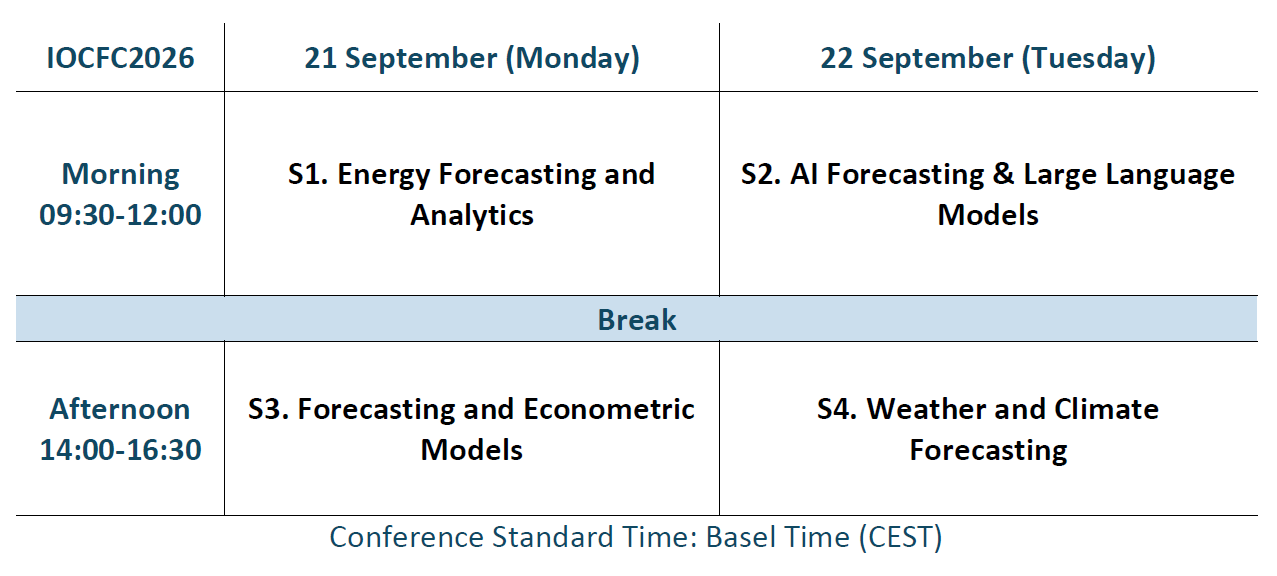 | IOCFC2026 | 21 September (Monday) | 22 September (Tuesday) |
|---|---|---|
| Morning 09:30-12:00 | S1. Energy Forecasting and Analytics | S2. AI Forecasting & Large Language Models |
| Break | | |
| Afternoon 14:00-16:30 | S3. Forecasting and Econometric Models | S4. Weather and Climate Forecasting |

Conference Standard Time: Basel Time (CEST)